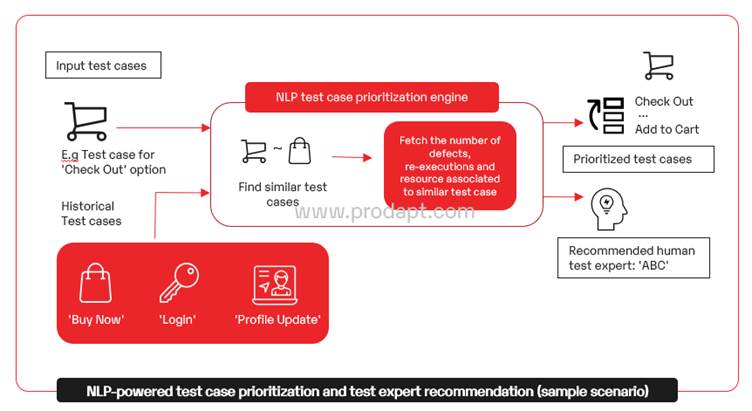 Input test cases

E.g Test case for 'Check Out' option

Historical Test cases

'Buy Now'

'Login'

'Profile Update'

NLP test case prioritization engine

~

Find similar test cases

Fetch the number of defects, re-executions and resource associated to similar test case

www.prodapt.com

Check Out
...
Add to Cart

Prioritized test cases

Recommended human test expert: 'ABC'

NLP-powered test case prioritization and test expert recommendation (sample scenario)